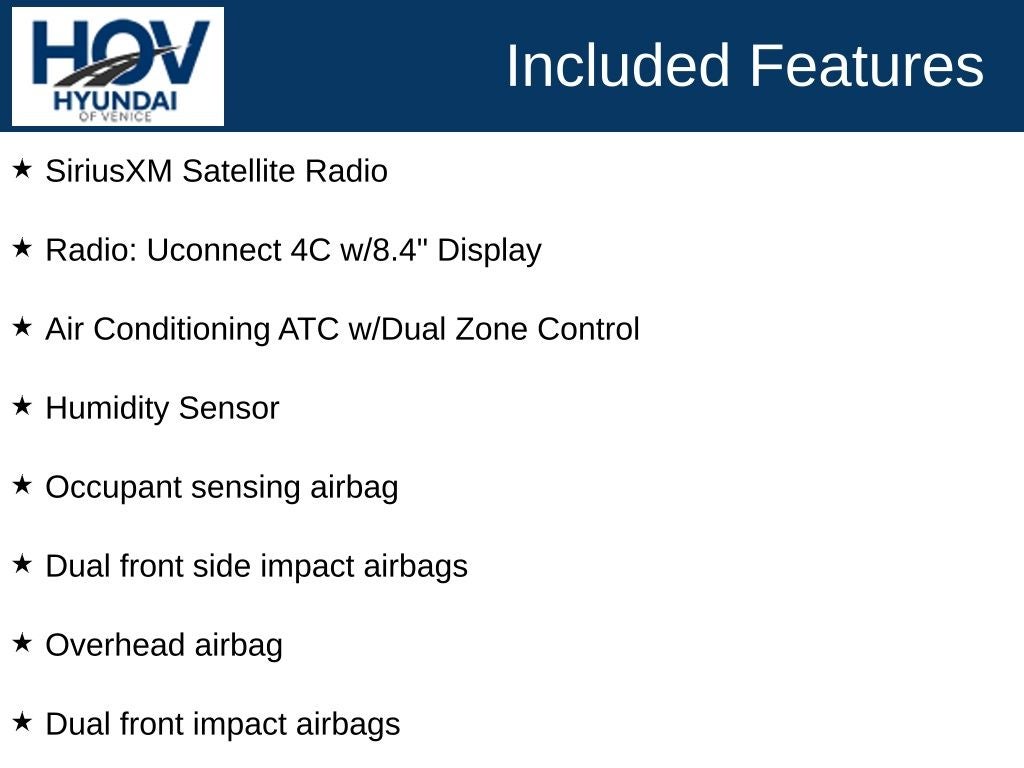 HOV
HYUNDAI
OF VENICE

Included Features

★ SiriusXM Satellite Radio

★ Radio: Uconnect 4C w/8.4" Display

★ Air Conditioning ATC w/Dual Zone Control

★ Humidity Sensor

★ Occupant sensing airbag

★ Dual front side impact airbags

★ Overhead airbag

★ Dual front impact airbags